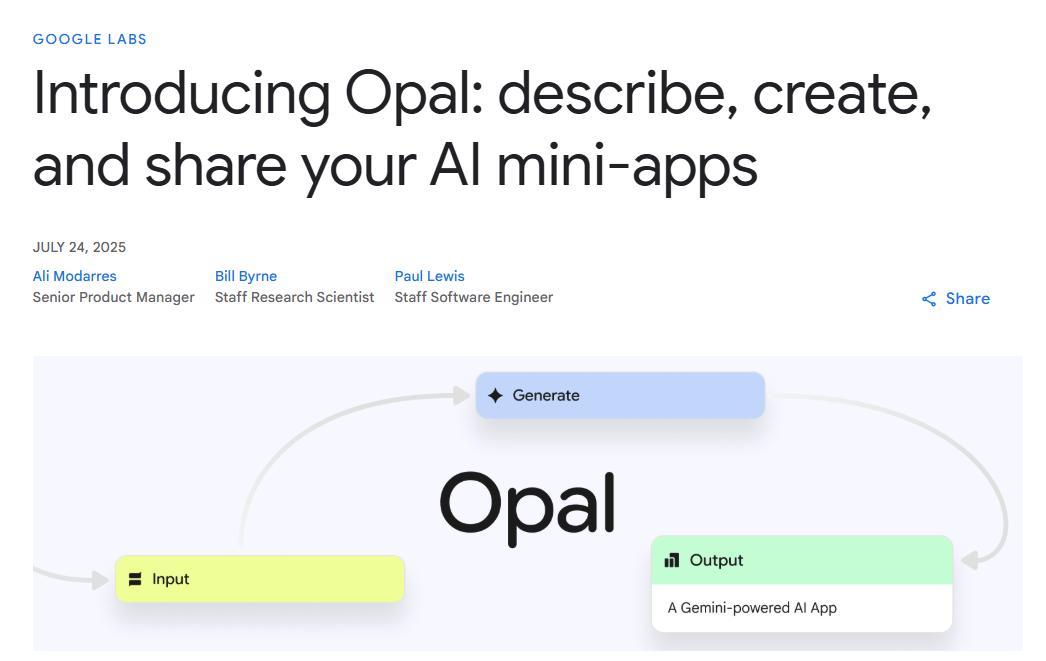 GOOGLE LABS

Introducing Opal: describe, create, and share your AI mini-apps

JULY 24, 2025

Ali Modarres
Senior Product Manager

Bill Byrne
Staff Research Scientist

Paul Lewis
Staff Software Engineer

Share

Generate

Opal

Input

Output

A Gemini-powered AI App